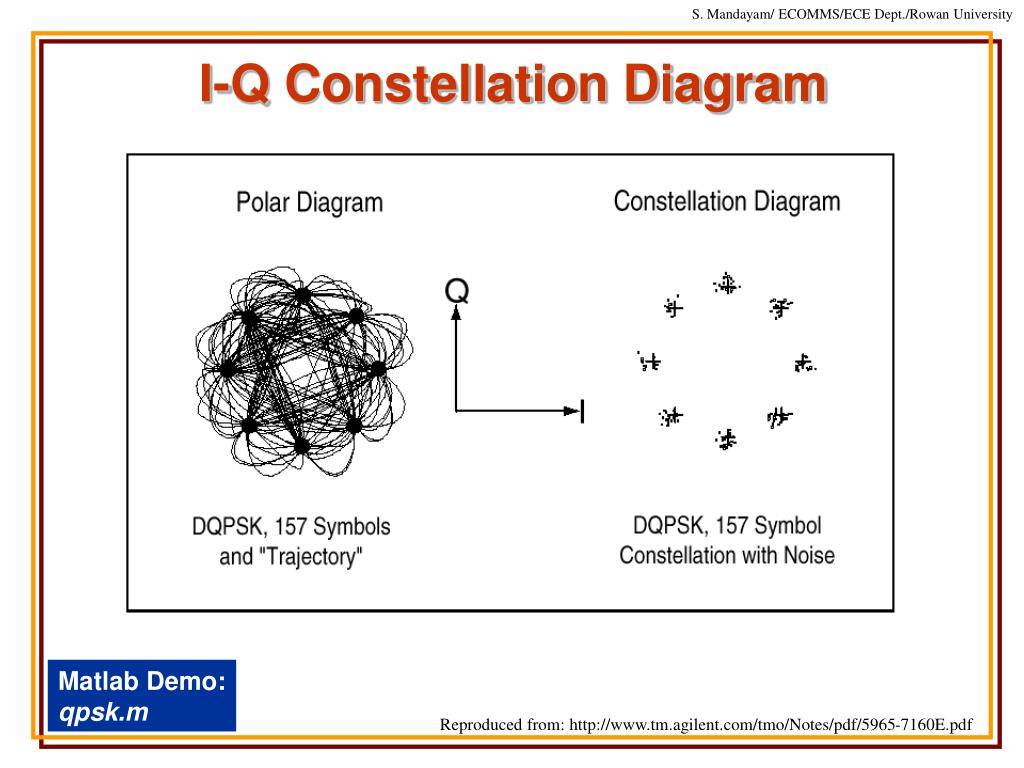 S. Mandayam/ ECOMMS/ECE Dept./Rowan University

I-Q Constellation Diagram

Polar Diagram

Constellation Diagram

Q

I

DQPSK, 157 Symbols and "Trajectory"

DQPSK, 157 Symbol Constellation with Noise

Matlab Demo:
qpsk.m

Reproduced from: http://www.tm.agilent.com/tmo/Notes/pdf/5965-7160E.pdf